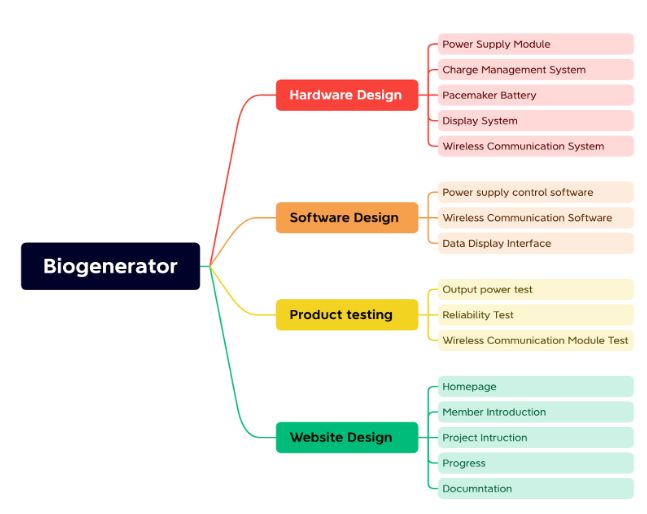 Biogenerator

Hardware Design
Power Supply Module
Charge Management System
Pacemaker Battery
Display System
Wireless Communication System

Software Design
Power supply control software
Wireless Communication Software
Data Display Interface

Product testing
Output power test
Reliability Test
Wireless Communication Module Test

Website Design
Homepage
Member Introduction
Project Intruction
Progress
Documntation